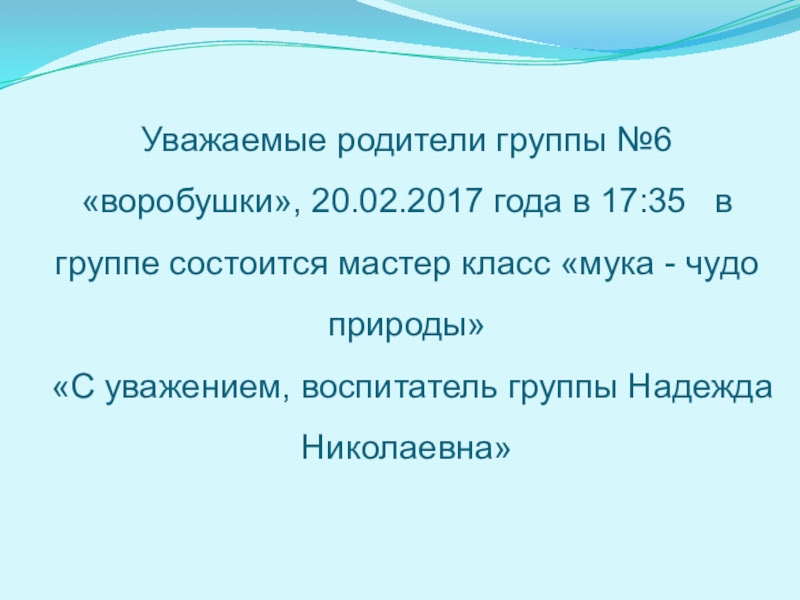 Уважаемые родители группы №6 «воробушки», 20.02.2017 года в 17:35 в группе состоится мастер класс «мука - чудо природы»

«С уважением, воспитатель группы Надежда Николаевна»